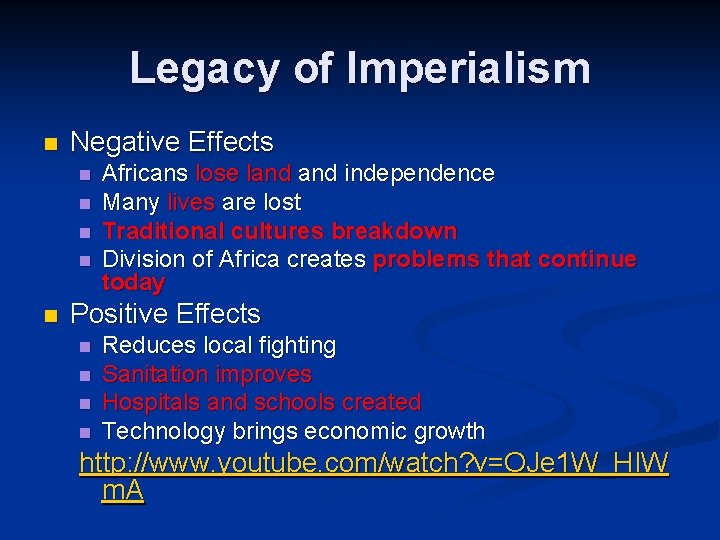 Legacy of Imperialism

Negative Effects

Africans lose land and independence

Many lives are lost

Traditional cultures breakdown

Division of Africa creates problems that continue today

Positive Effects

Reduces local fighting

Sanitation improves

Hospitals and schools created

Technology brings economic growth

http://www.youtube.com/watch?v=OJe1W_HIWmA